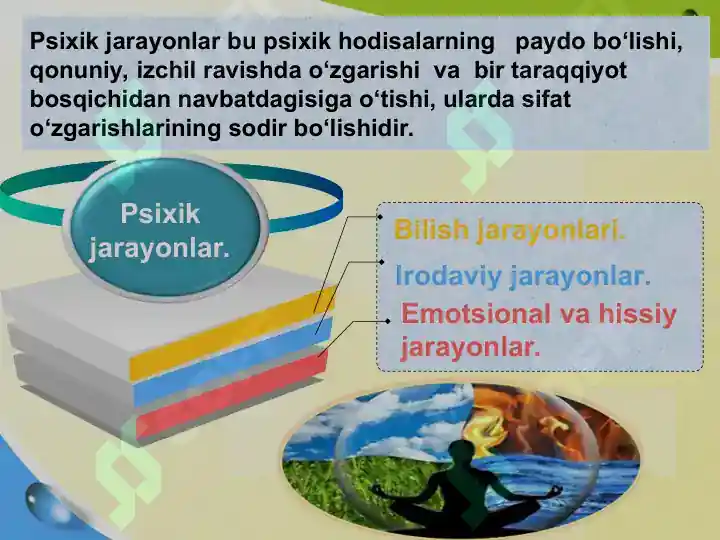 Psixik jarayonlar bu psixik hodisalarning paydo bo‘lishi, qonuniy, izchil ravishda o‘zgarishi va bir taraqqiyot bosqichidan navbatdagisiga o‘tishi, ularda sifat o‘zgarishlarining sodir bo‘lishidir.

Psixik jarayonlar.

Bilish jarayonlari.

Irodaviy jarayonlar.

Emotsional va hissiy jarayonlar.